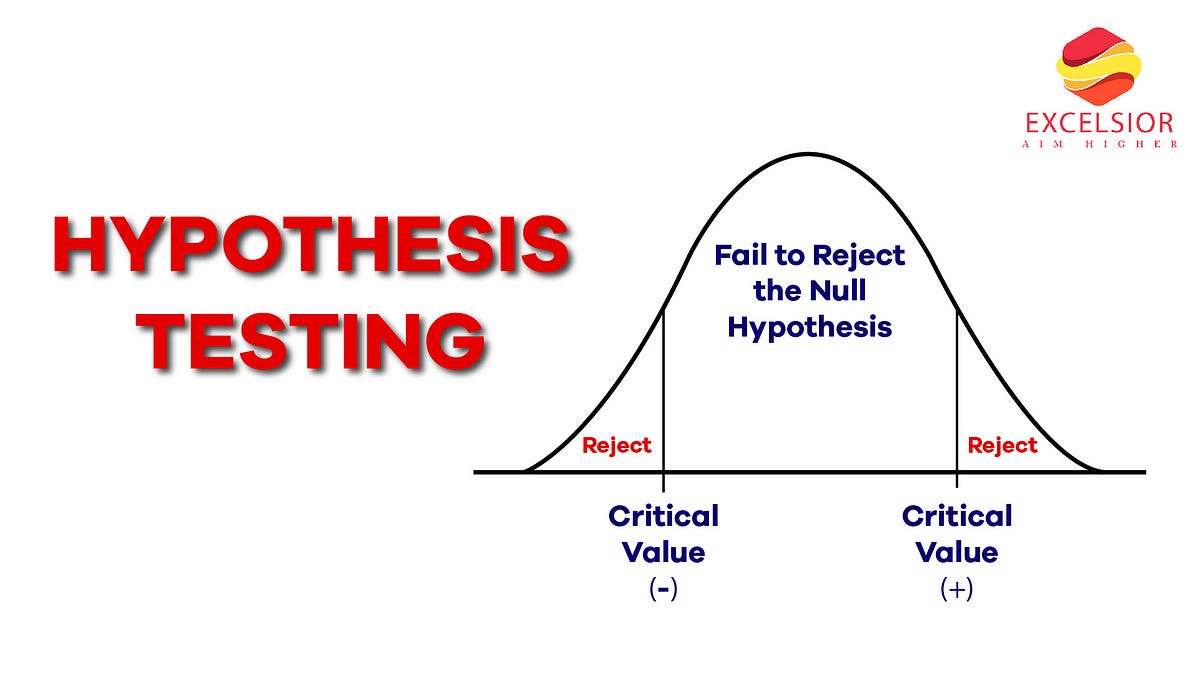 EXCELSIOR
AIM HIGHER

HYPOTHESIS TESTING

Fail to Reject the Null Hypothesis

Reject

Reject

Critical Value
(-)

Critical Value
(+)